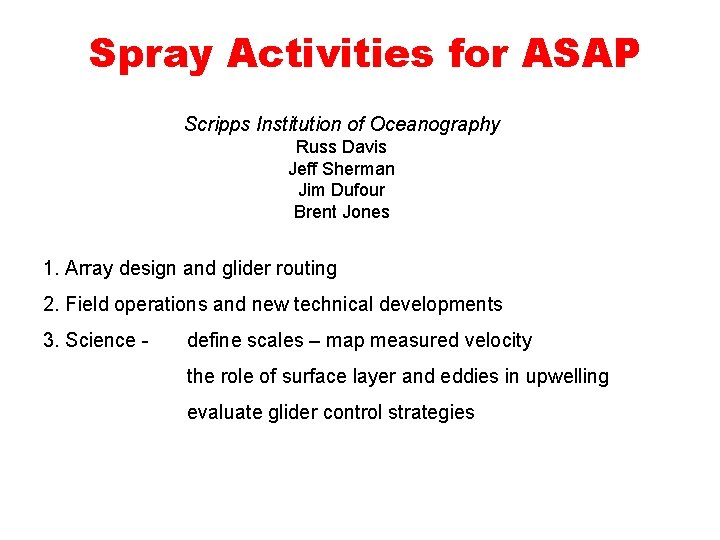 Spray Activities for ASAP

Scripps Institution of Oceanography
Russ Davis
Jeff Sherman
Jim Dufour
Brent Jones

1. Array design and glider routing

2. Field operations and new technical developments

3. Science - define scales – map measured velocity

the role of surface layer and eddies in upwelling

evaluate glider control strategies